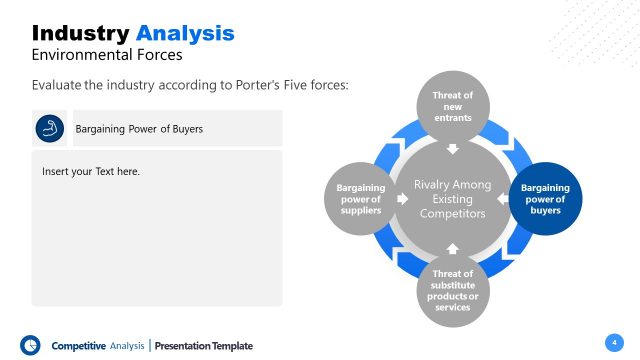 Industry Analysis
Environmental Forces

Evaluate the industry according to Porter's Five forces:

Bargaining Power of Buyers

Insert your Text here.

Threat of new entrants

Bargaining power of suppliers

Rivalry Among Existing Competitors

Bargaining power of buyers

Threat of substitute products or services

Competitive Analysis | Presentation Template

4